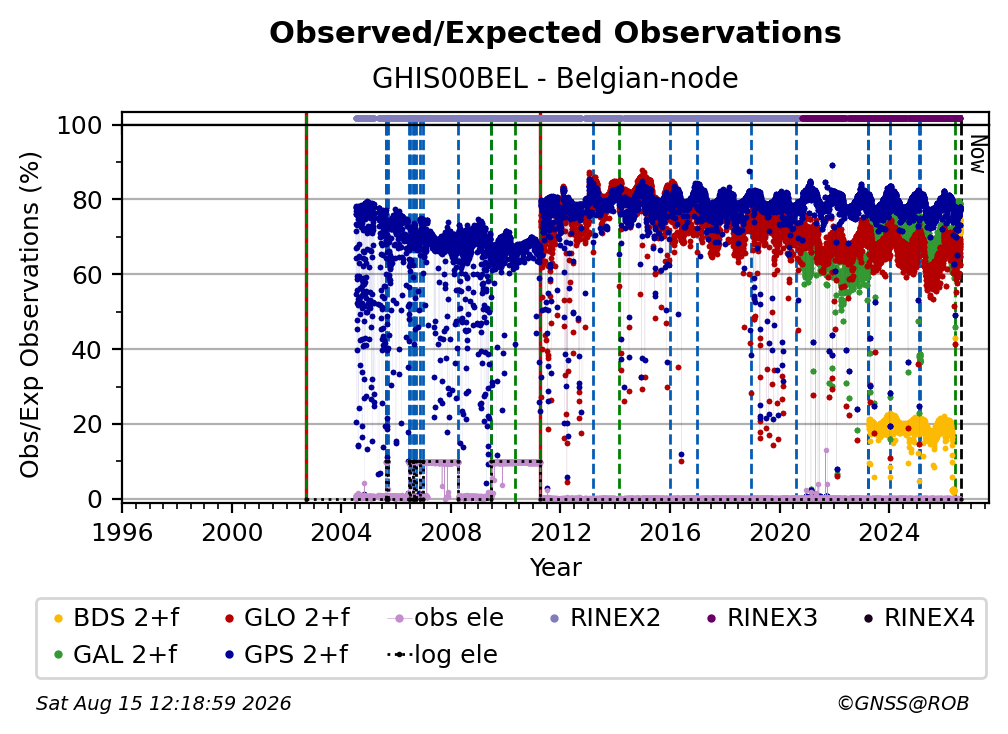 Observed/Expected Observations

GHIS00BEL - Belgian-node

Obs/Exp Observations (%)

100
80
60
40
20
0

Now

1996 2000 2004 2008 2012 2016 2020 2024

Year

BDS 2+f
GLO 2+f
obs ele
RINEX2
RINEX3
RINEX4
GAL 2+f
GPS 2+f
log ele

Sat Aug 15 12:18:59 2026

©GNSS@ROB